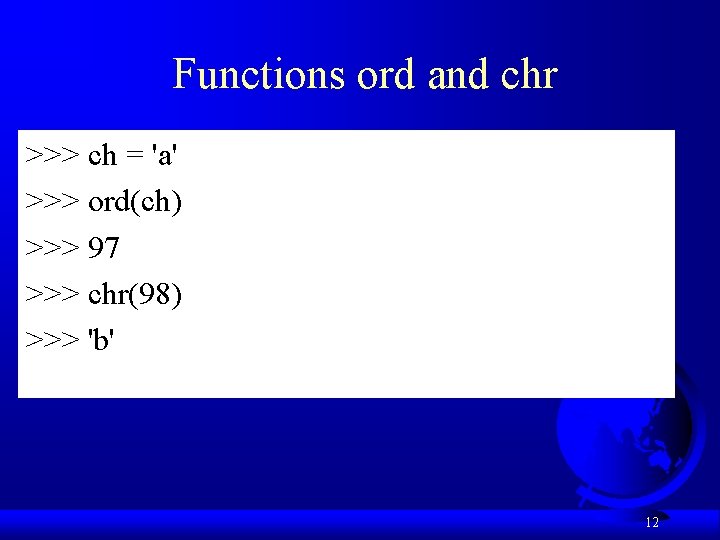 Functions ord and chr

>>> ch = 'a'

>>> ord(ch)

>>> 97

>>> chr(98)

>>> 'b'

12